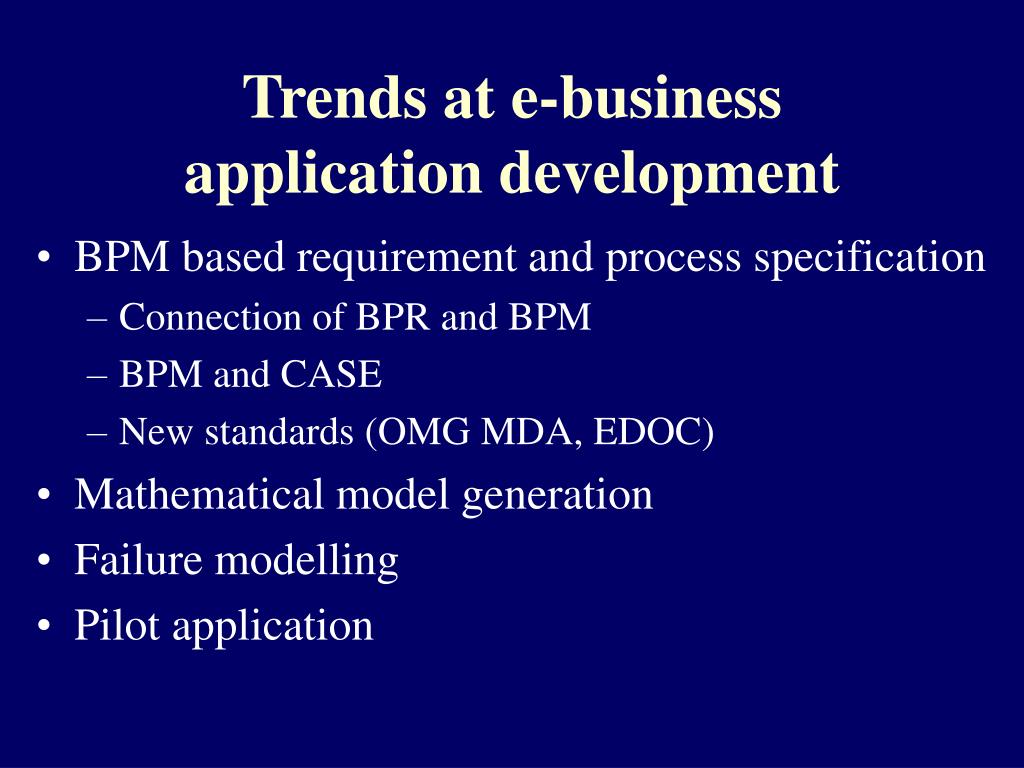 Trends at e-business application development

• BPM based requirement and process specification
– Connection of BPR and BPM
– BPM and CASE
– New standards (OMG MDA, EDOC)
• Mathematical model generation
• Failure modelling
• Pilot application